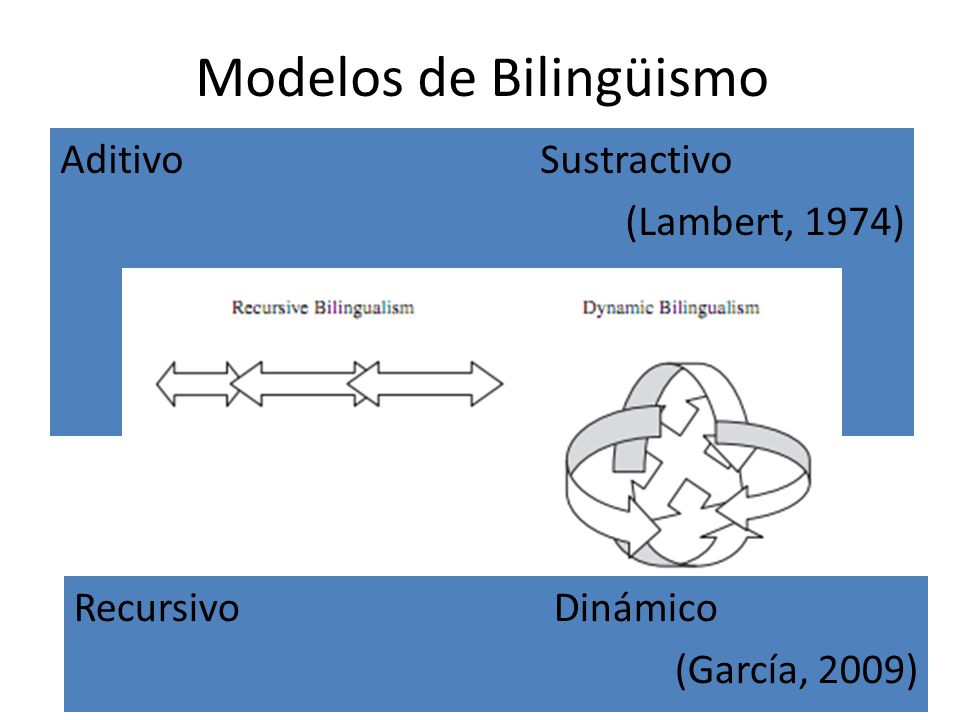 Modelos de Bilingüismo

Aditivo Sustractivo

(Lambert, 1974)

Recursive Bilingualism

Dynamic Bilingualism

Recursivo Dinámico

(García, 2009)